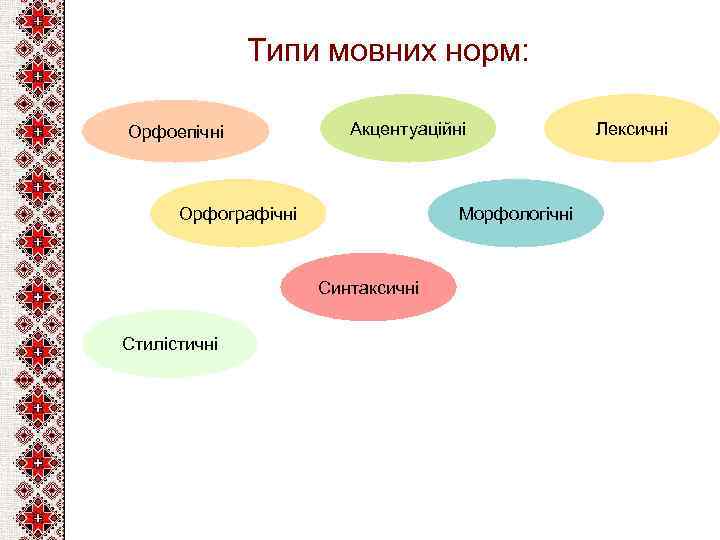 Типи мовних норм:

Орфоепічні

Акцентуаційні

Лексичні

Орфографічні

Морфологічні

Синтаксичні

Стилістичні